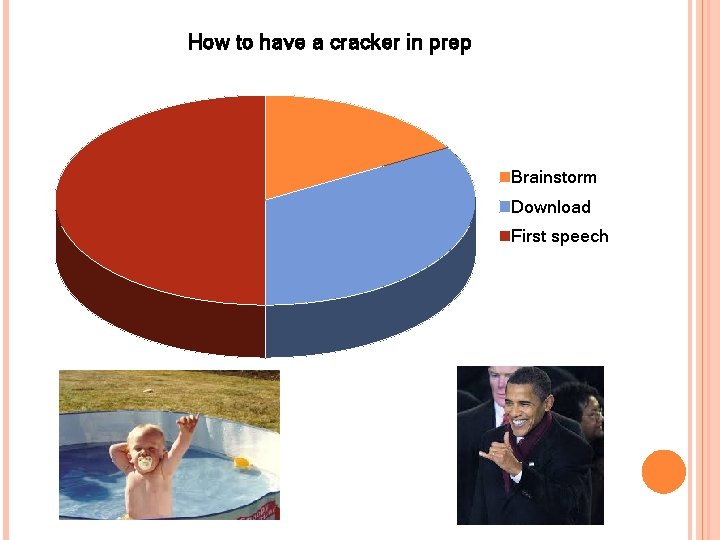 How to have a cracker in prep

Brainstorm
Download
First speech